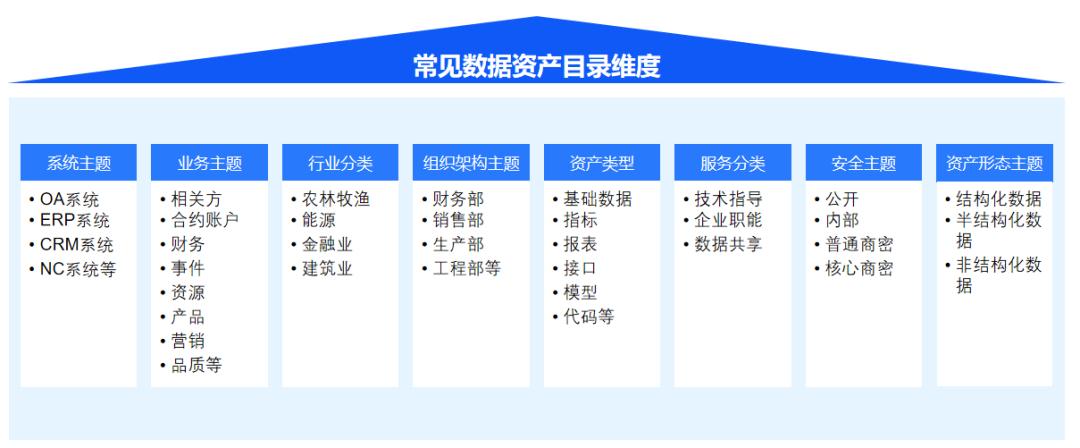 常见数据资产目录维度

系统主题
• OA系统
• ERP系统
• CRM系统
• NC系统等

业务主题
• 相关方
• 合约账户
• 财务
• 事件
• 资源
• 产品
• 营销
• 品质等

行业分类
• 农林牧渔
• 能源
• 金融业
• 建筑业

组织架构主题
• 财务部
• 销售部
• 生产部
• 工程部等

资产类型
• 基础数据
• 指标
• 报表
• 接口
• 模型
• 代码等

服务分类
• 技术指导
• 企业职能
• 数据共享

安全主题
• 公开
• 内部
• 普通商密
• 核心商密

资产形态主题
• 结构化数据
• 半结构化数据
• 非结构化数据